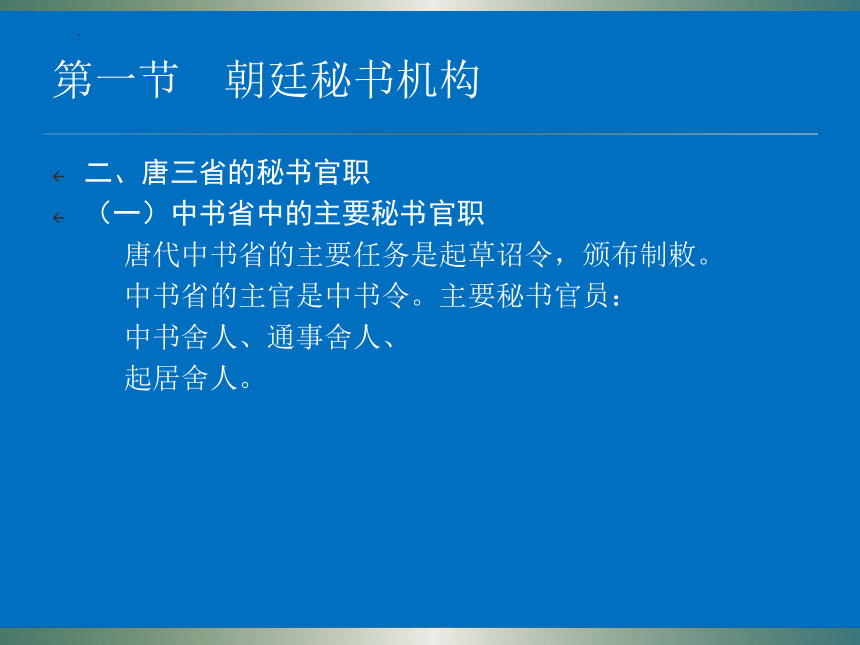 第一节　朝廷秘书机构

二、唐三省的秘书官职

（一）中书省中的主要秘书官职

唐代中书省的主要任务是起草诏令，颁布制敕。
中书省的主官是中书令。主要秘书官员：
中书舍人、通事舍人、
起居舍人。